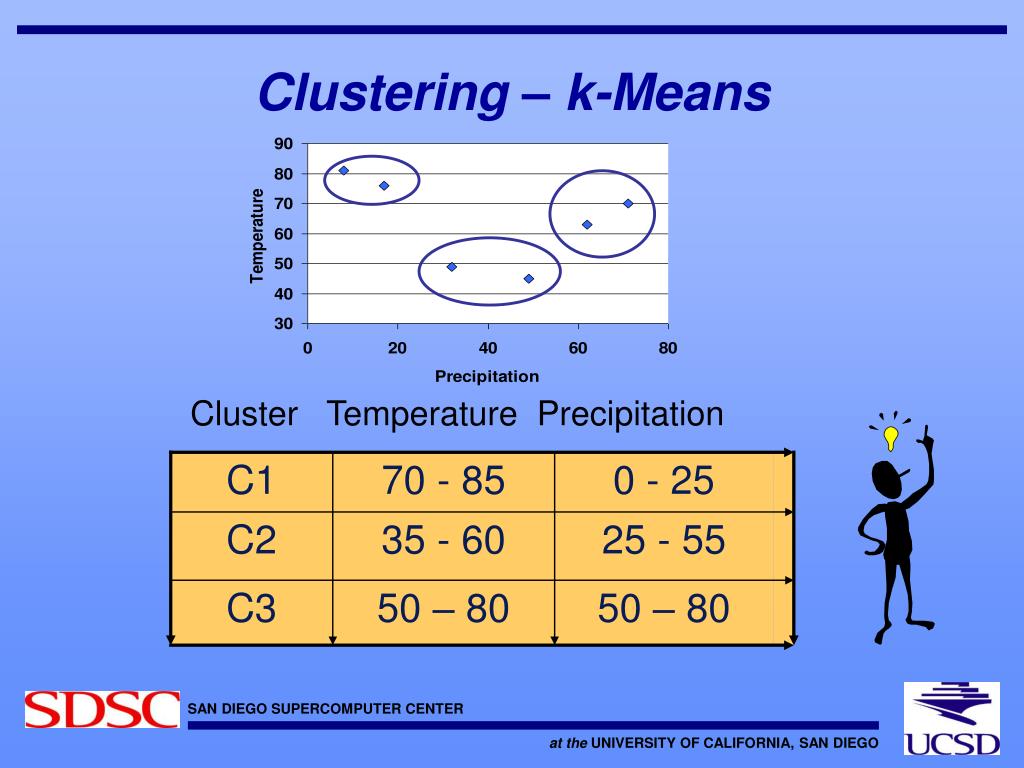 Clustering – k-Means

90
80
70
60
50
40
30
Temperature
0
20
40
60
80
Precipitation

| Cluster | Temperature | Precipitation |
|---|---|---|
| C1 | 70 - 85 | 0 - 25 |
| C2 | 35 - 60 | 25 - 55 |
| C3 | 50 – 80 | 50 – 80 |

SDSC
SAN DIEGO SUPERCOMPUTER CENTER
at the UNIVERSITY OF CALIFORNIA, SAN DIEGO
UCSD